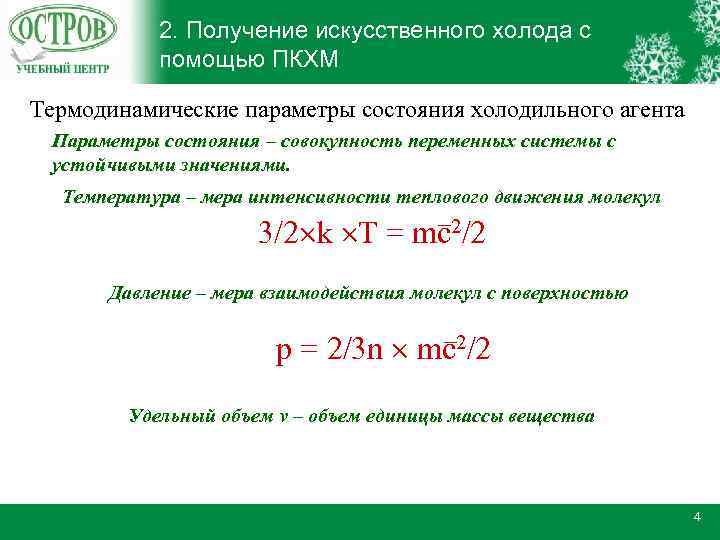 ОСТРОВ
УЧЕБНЫЙ ЦЕНТР

2. Получение искусственного холода с помощью ПКХМ

Термодинамические параметры состояния холодильного агента

Параметры состояния – совокупность переменных системы с устойчивыми значениями.

Температура – мера интенсивности теплового движения молекул

$3/2 \times k \times T = m\bar{c}^2/2$

Давление – мера взаимодействия молекул с поверхностью

$p = 2/3n \times m\bar{c}^2/2$

Удельный объем v – объем единицы массы вещества

4